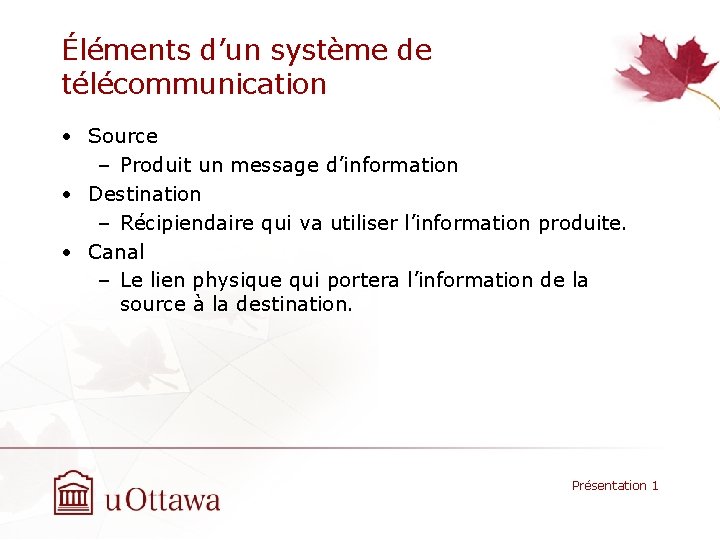 Éléments d’un système de télécommunication

• Source
 – Produit un message d’information
• Destination
 – Récipiendaire qui va utiliser l’information produite.
• Canal
 – Le lien physique qui portera l’information de la source à la destination.

uOttawa

Présentation 1